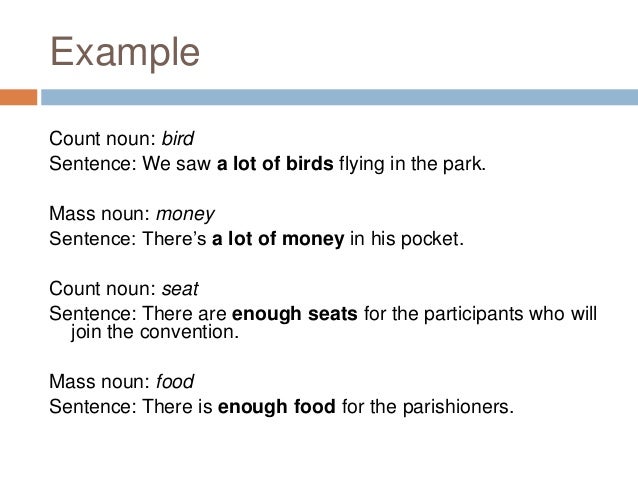 Example

Count noun: bird
Sentence: We saw a lot of birds flying in the park.

Mass noun: money
Sentence: There's a lot of money in his pocket.

Count noun: seat
Sentence: There are enough seats for the participants who will join the convention.

Mass noun: food
Sentence: There is enough food for the parishioners.